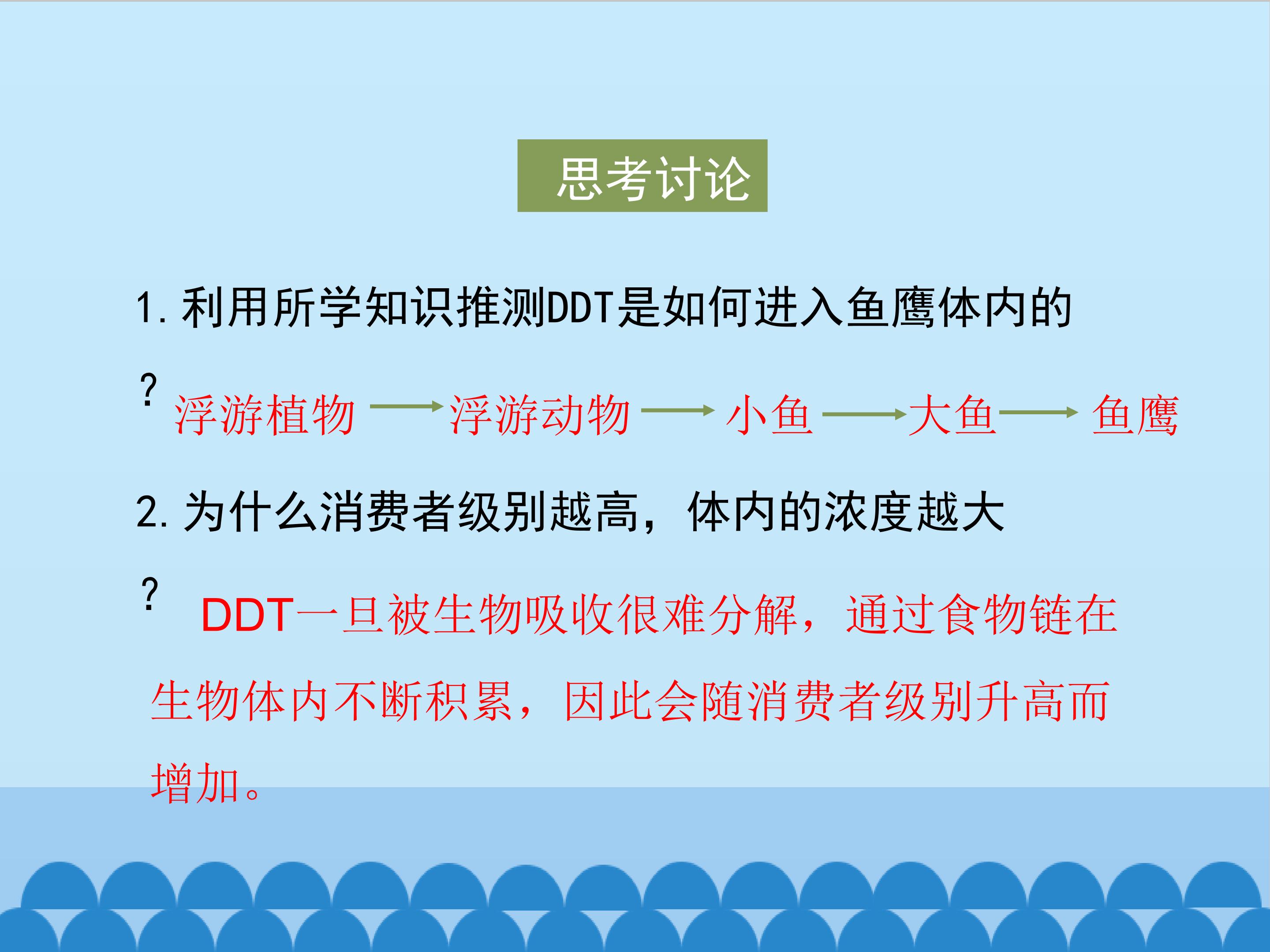 思考讨论

1. 利用所学知识推测DDT是如何进入鱼鹰体内的？

浮游植物 → 浮游动物 → 小鱼 → 大鱼 → 鱼鹰

2. 为什么消费者级别越高，体内的浓度越大？

DDT一旦被生物吸收很难分解，通过食物链在生物体内不断积累，因此会随消费者级别升高而增加。